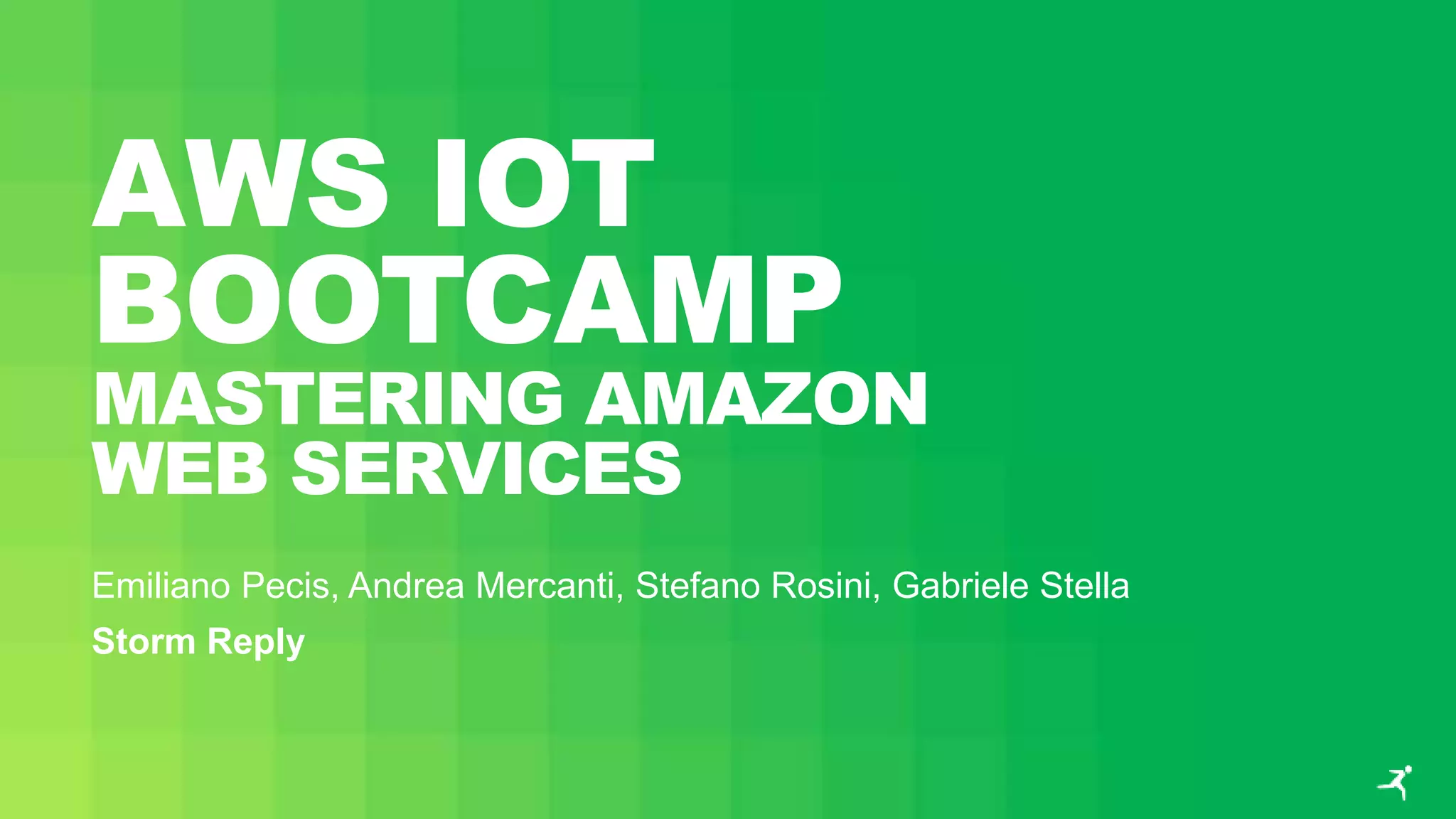 AWS IOT BOOTCAMP
MASTERING AMAZON WEB SERVICES

Emiliano Pecis, Andrea Mercanti, Stefano Rosini, Gabriele Stella
Storm Reply